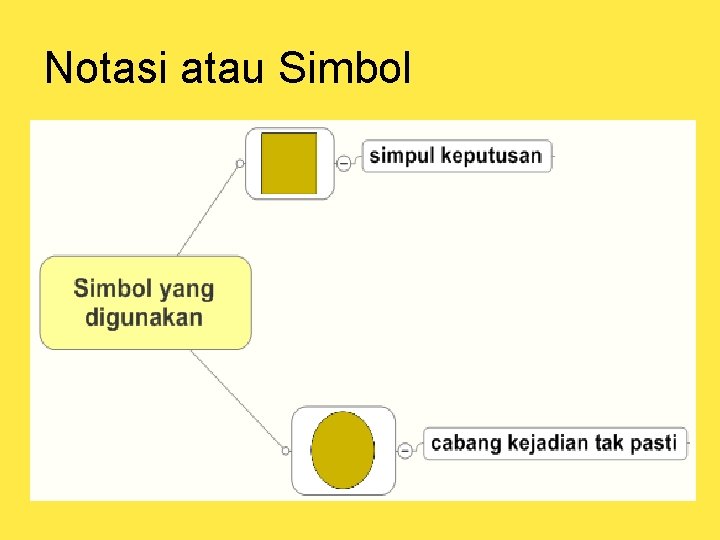 Notasi atau Simbol

Simbol yang digunakan

simpul keputusan

cabang kejadian tak pasti